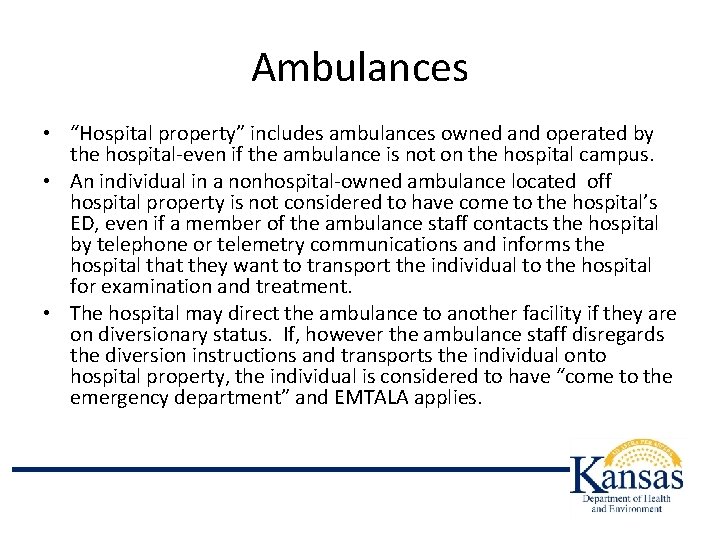 Ambulances

• "Hospital property" includes ambulances owned and operated by the hospital-even if the ambulance is not on the hospital campus.
• An individual in a nonhospital-owned ambulance located off hospital property is not considered to have come to the hospital's ED, even if a member of the ambulance staff contacts the hospital by telephone or telemetry communications and informs the hospital that they want to transport the individual to the hospital for examination and treatment.
• The hospital may direct the ambulance to another facility if they are on diversionary status. If, however the ambulance staff disregards the diversion instructions and transports the individual onto hospital property, the individual is considered to have "come to the emergency department" and EMTALA applies.

AD ASTRA PER ASPERA
Kansas
Department of Health and Environment